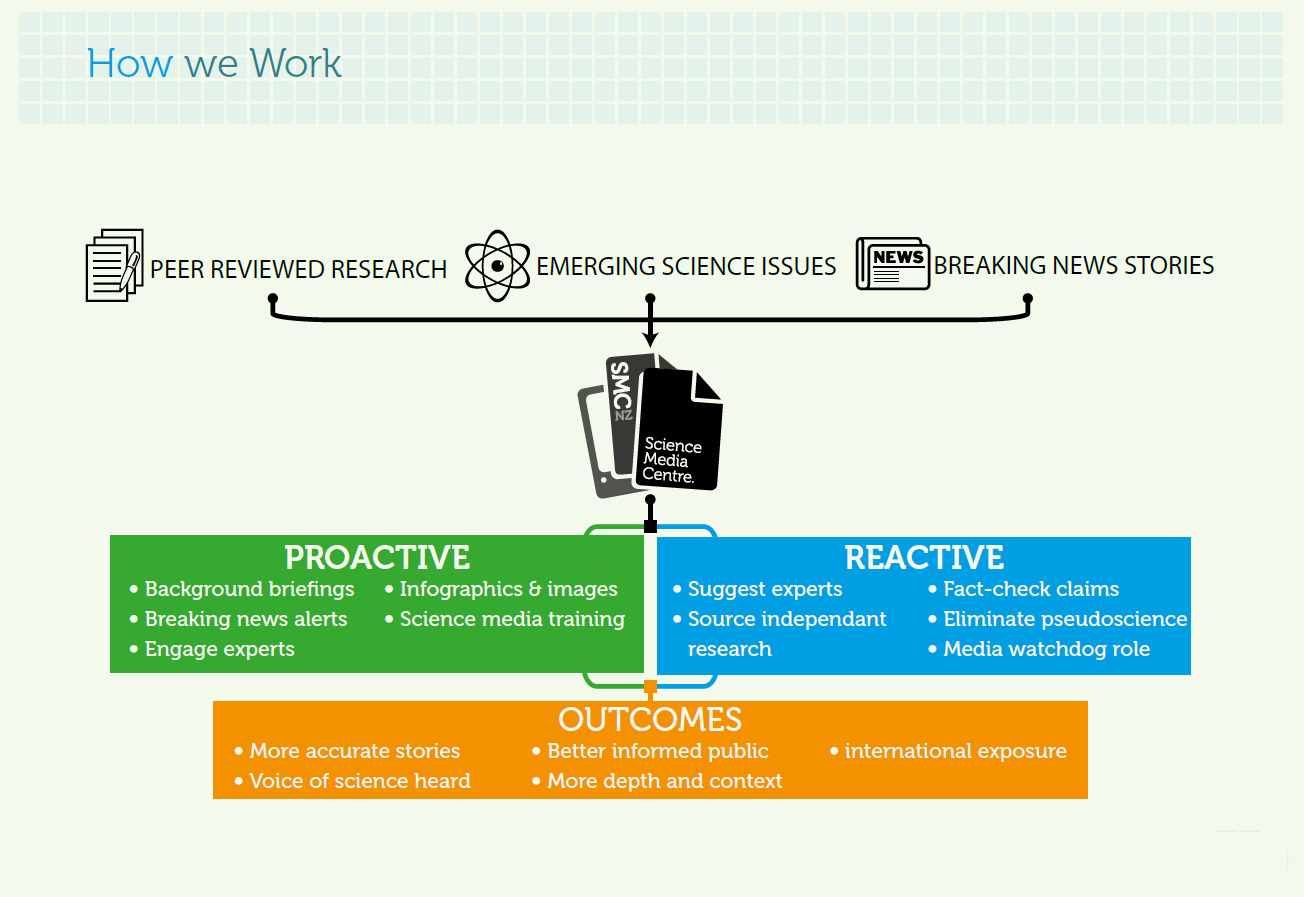 How we Work

PEER REVIEWED RESEARCH EMERGING SCIENCE ISSUES NEWS BREAKING NEWS STORIES

SMC NZ Science Media Centre.

PROACTIVE
• Background briefings
• Breaking news alerts
• Engage experts
• Infographics & images
• Science media training

REACTIVE
• Suggest experts
• Source independant research
• Fact-check claims
• Eliminate pseudoscience
• Media watchdog role

OUTCOMES
• More accurate stories
• Voice of science heard
• Better informed public
• More depth and context
• international exposure